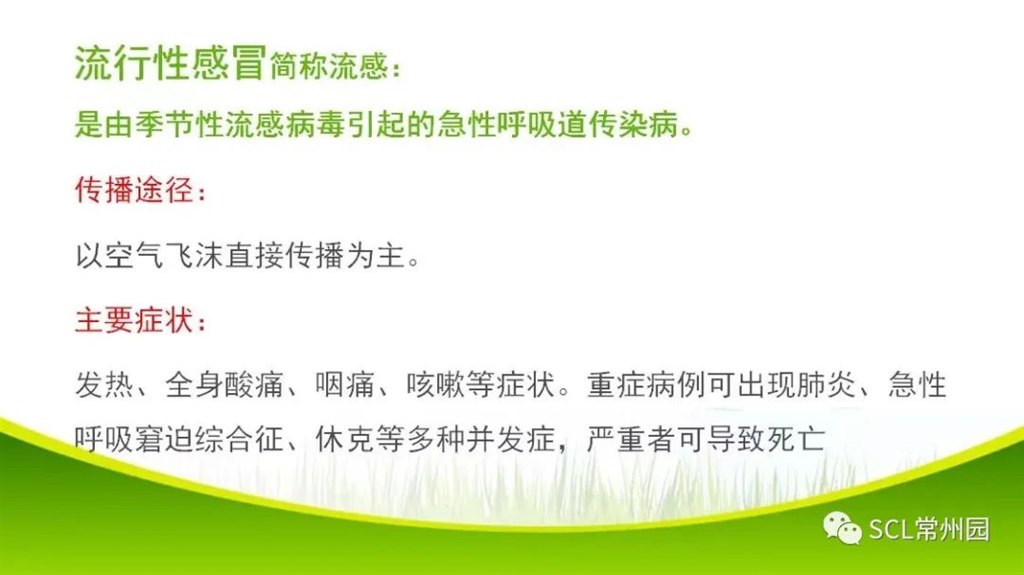 流行性感冒简称流感：
是由季节性流感病毒引起的急性呼吸道传染病。

传播途径：

以空气飞沫直接传播为主。

主要症状：

发热、全身酸痛、咽痛、咳嗽等症状。重症病例可出现肺炎、急性呼吸窘迫综合征、休克等多种并发症，严重者可导致死亡

SCL常州园